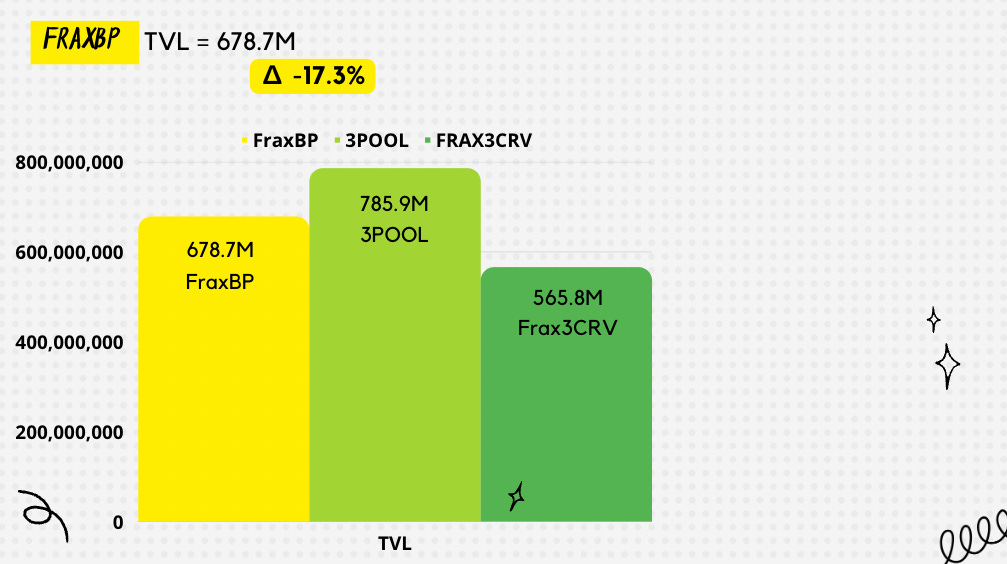 FRAXBP TVL = 678.7M

Δ -17.3%

FraxBP 3POOL FRAX3CRV

800,000,000
600,000,000
400,000,000
200,000,000
0

678.7M
FraxBP

785.9M
3POOL

565.8M
Frax3CRV

TVL